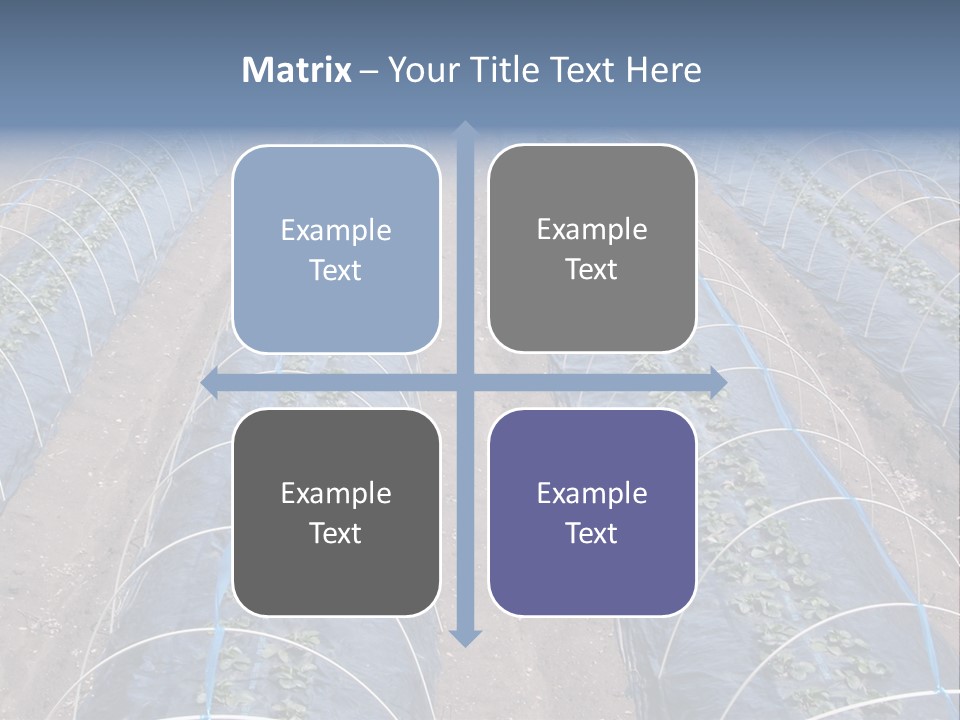 Matrix – Your Title Text Here

Example Text

Example Text

Example Text

Example Text